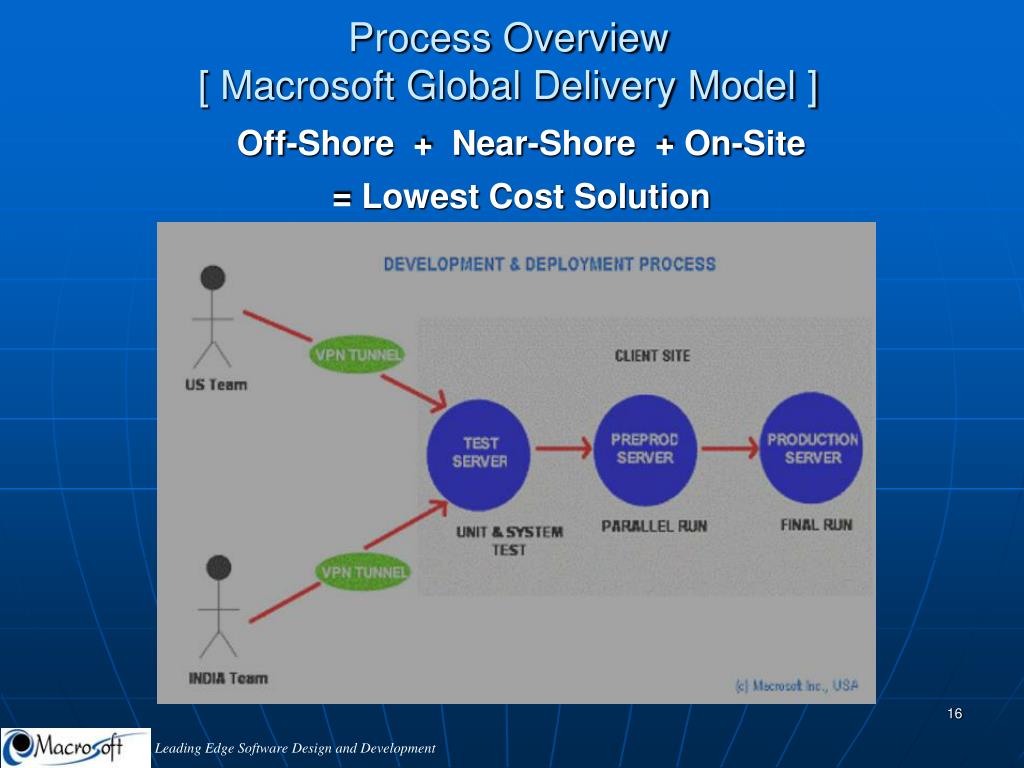 Process Overview
[ Macrosoft Global Delivery Model ]

Off-Shore + Near-Shore + On-Site

= Lowest Cost Solution

DEVELOPMENT & DEPLOYMENT PROCESS

US Team

VPN TUNNEL

CLIENT SITE

TEST SERVER

PREPROD SERVER

PRODUCTION SERVER

UNIT & SYSTEM TEST

PARALLEL RUN

FINAL RUN

VPN TUNNEL

INDIA Team

(c) Macrosoft Inc., USA

16

Macrosoft

Leading Edge Software Design and Development